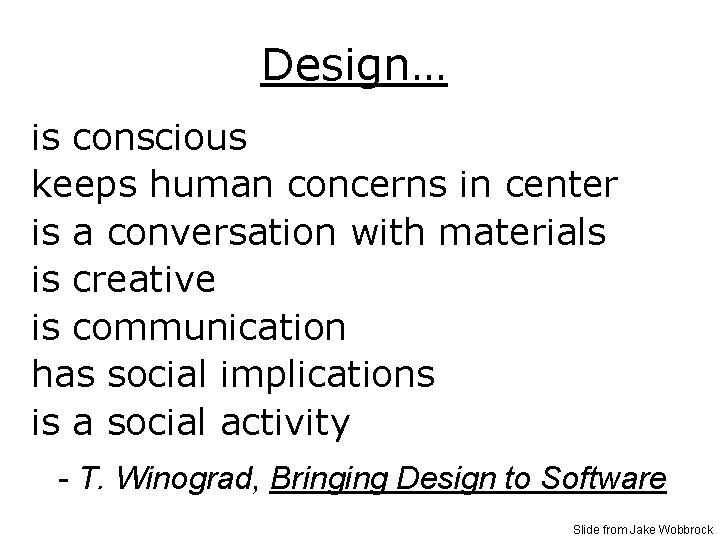 Design…

is conscious
keeps human concerns in center
is a conversation with materials
is creative
is communication
has social implications
is a social activity

- T. Winograd, Bringing Design to Software

Slide from Jake Wobbrock